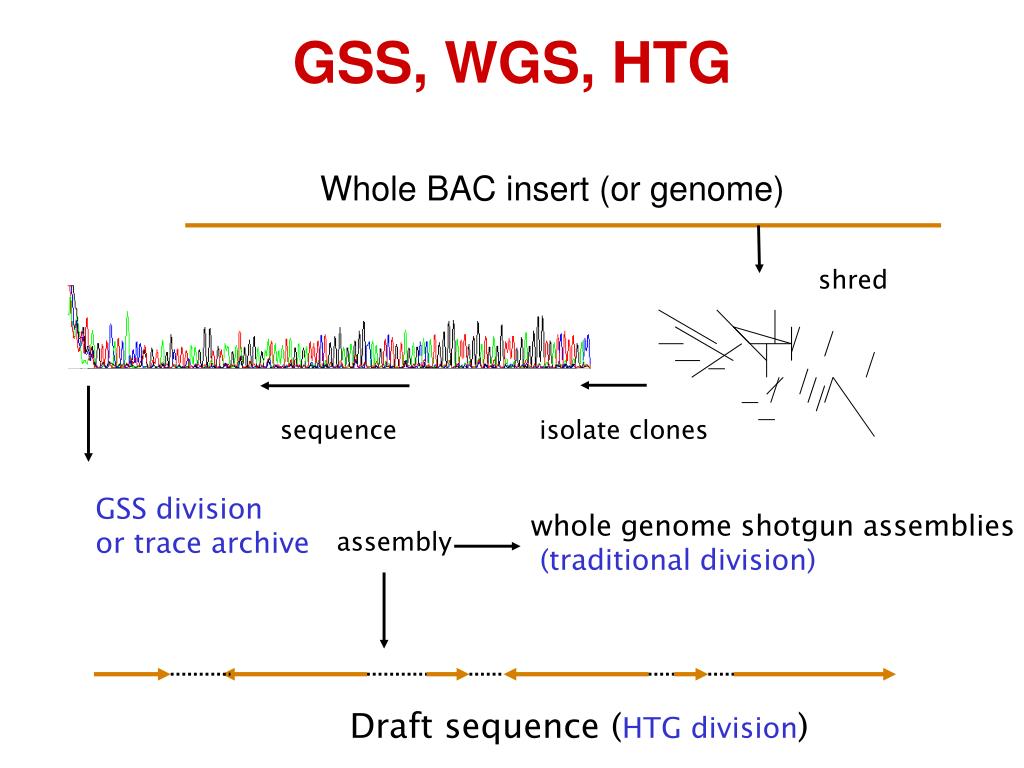 GSS, WGS, HTG

Whole BAC insert (or genome)

shred

sequence

isolate clones

GSS division
or trace archive

assembly

whole genome shotgun assemblies
(traditional division)

Draft sequence (HTG division)